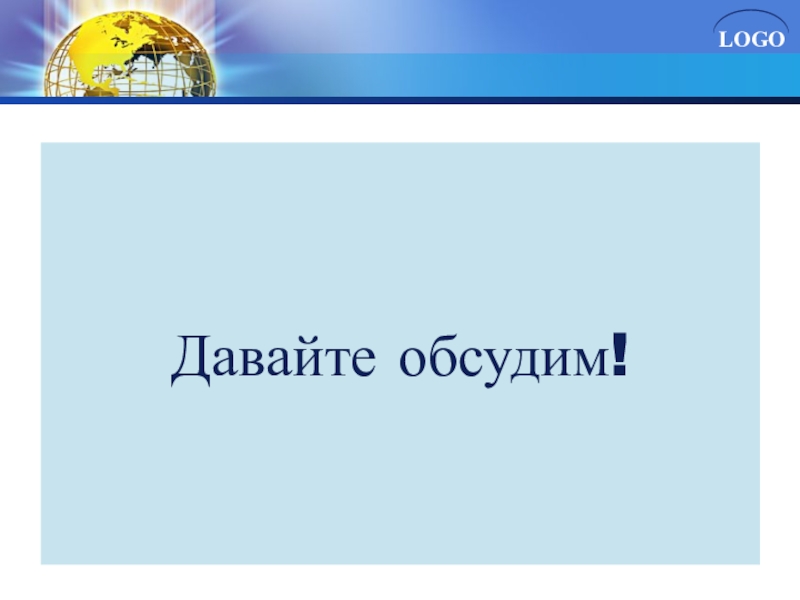 LOGO

Давайте обсудим!